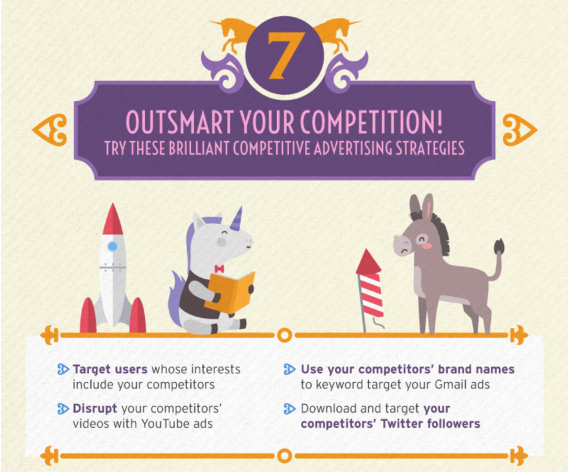 7

OUTSMART YOUR COMPETITION!
TRY THESE BRILLIANT COMPETITIVE ADVERTISING STRATEGIES

Target users whose interests include your competitors

Disrupt your competitors' videos with YouTube ads

Use your competitors' brand names to keyword target your Gmail ads

Download and target your competitors' Twitter followers